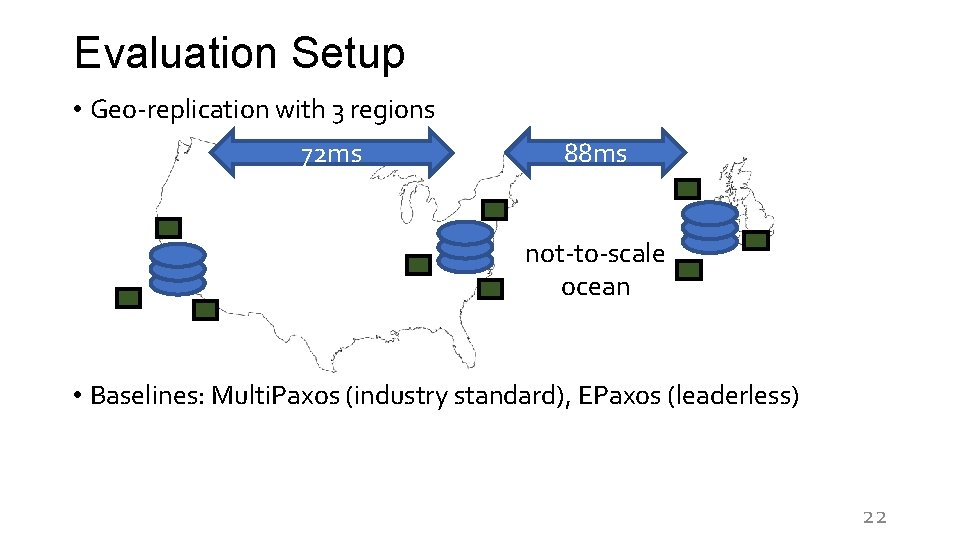 Evaluation Setup

• Geo-replication with 3 regions

72ms

88ms

not-to-scale ocean

• Baselines: MultiPaxos (industry standard), EPaxos (leaderless)

22